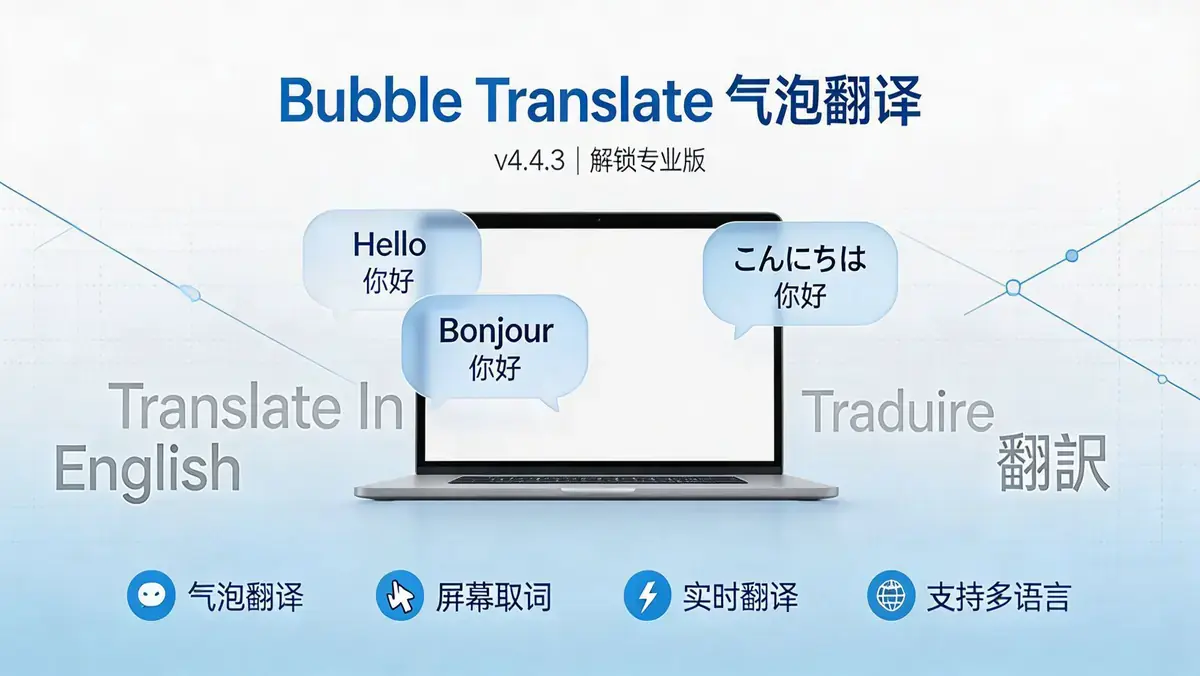 Bubble Translate 气泡翻译

v4.4.3 | 解锁专业版

Hello
你好

Bonjour
你好

こんにちは
你好

Translate In English

Traduire
翻訳

气泡翻译
屏幕取词
实时翻译
支持多语言